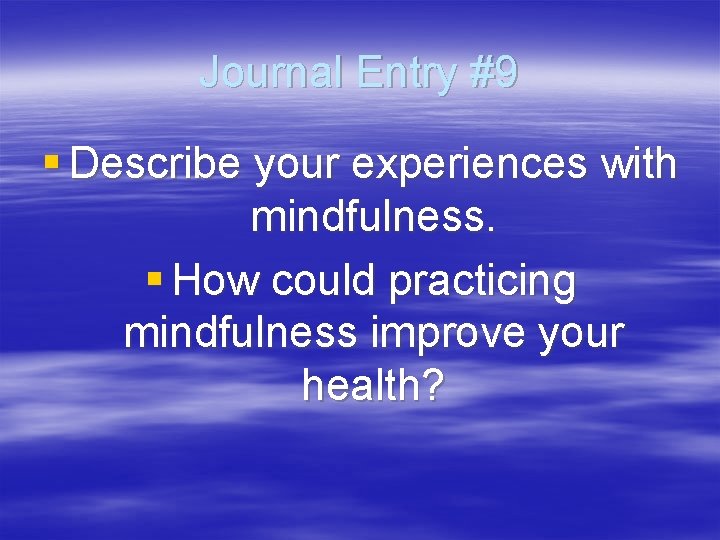 Journal Entry #9

▪ Describe your experiences with mindfulness.

▪ How could practicing mindfulness improve your health?